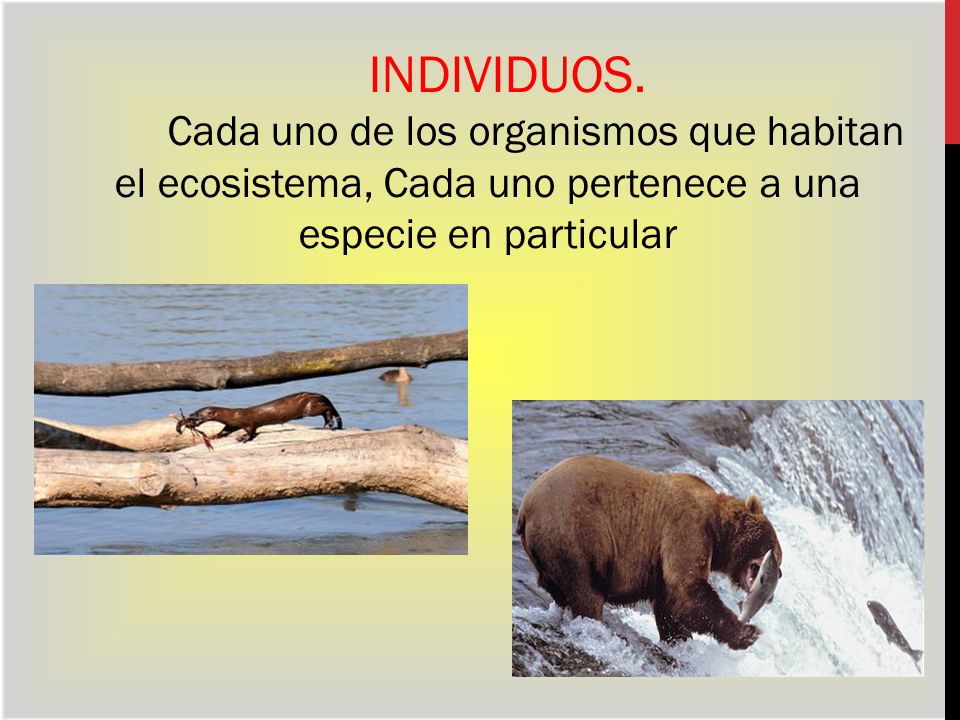 INDIVIDUOS.

Cada uno de los organismos que habitan el ecosistema, Cada uno pertenece a una especie en particular